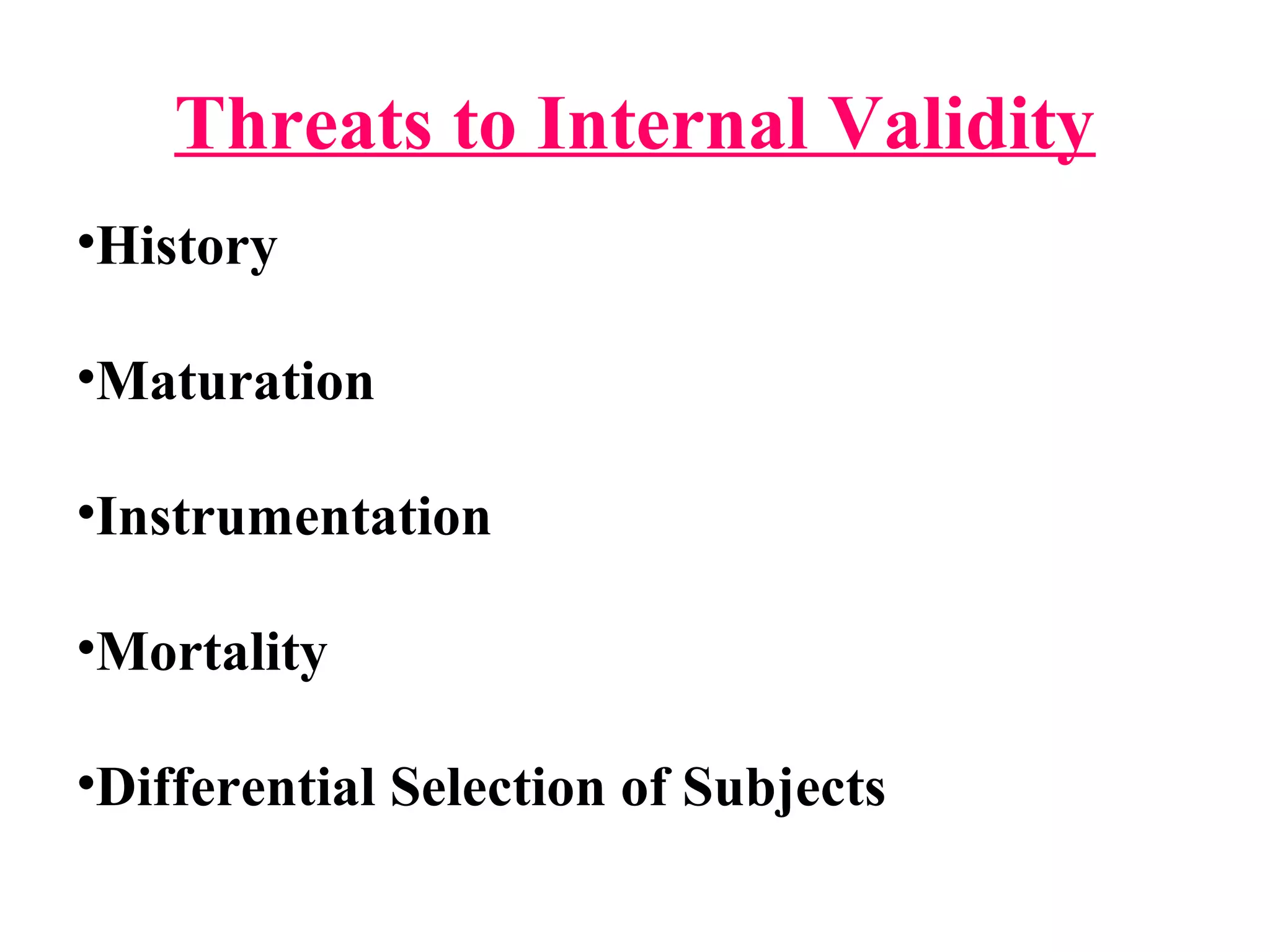 Threats to Internal Validity

•History

•Maturation

•Instrumentation

•Mortality

•Differential Selection of Subjects